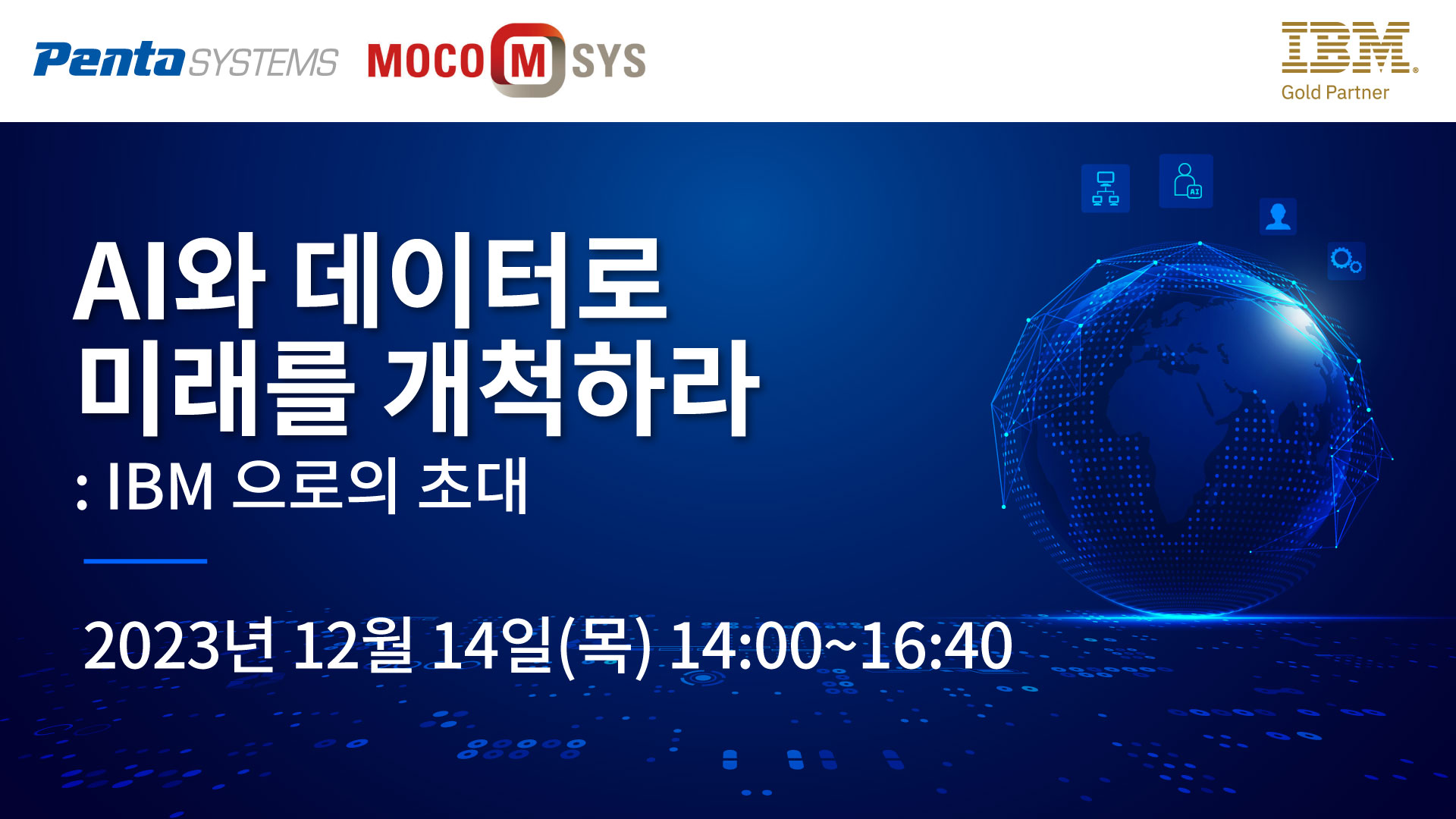 Penta SYSTEMS MOCO M SYS

IBM
Gold Partner

AI

AI와 데이터로 미래를 개척하라
: IBM 으로의 초대

2023년 12월 14일(목) 14:00~16:40